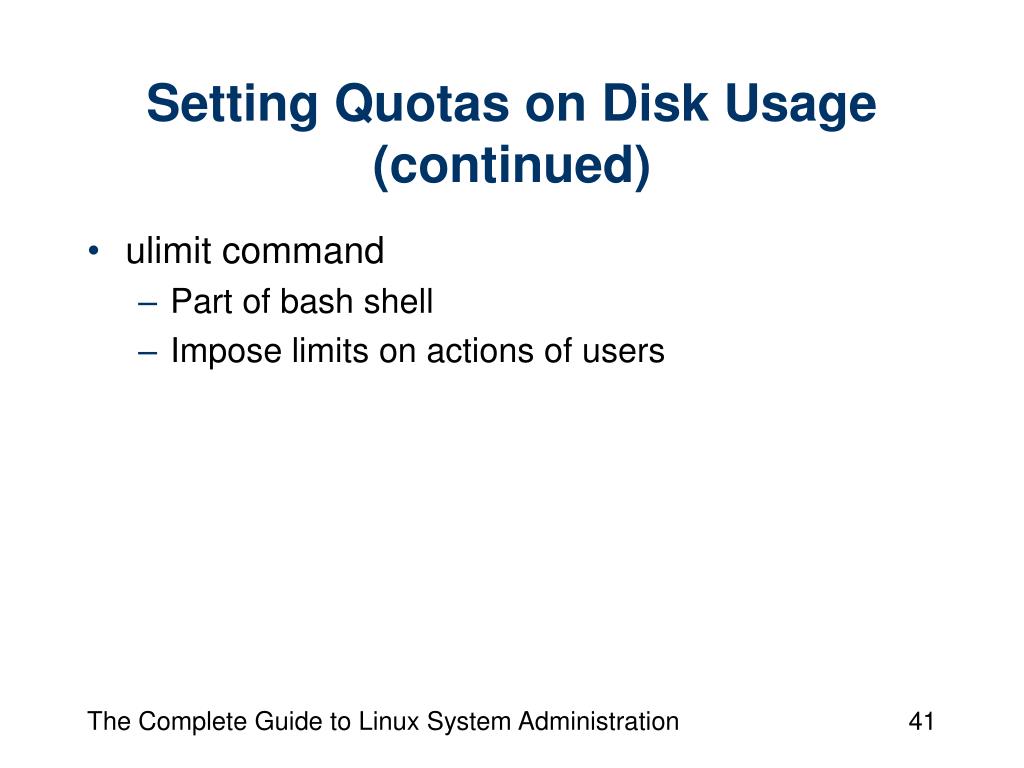 Setting Quotas on Disk Usage (continued)

• ulimit command
– Part of bash shell
– Impose limits on actions of users

The Complete Guide to Linux System Administration

41